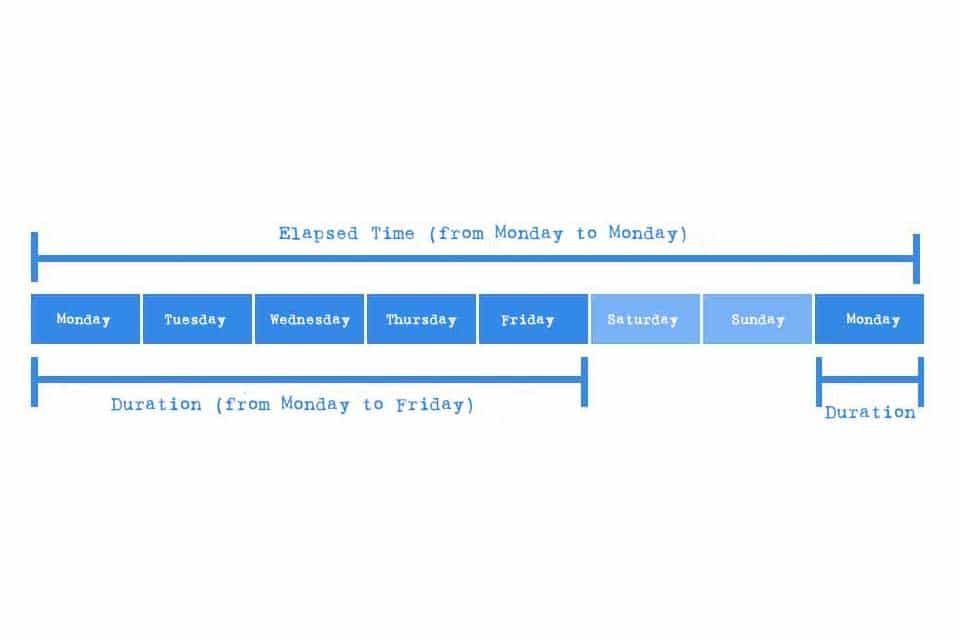 Elapsed Time (from Monday to Monday)

Monday
Tuesday
Wednesday
Thursday
Friday
Saturday
Sunday
Monday

Duration (from Monday to Friday)

Duration